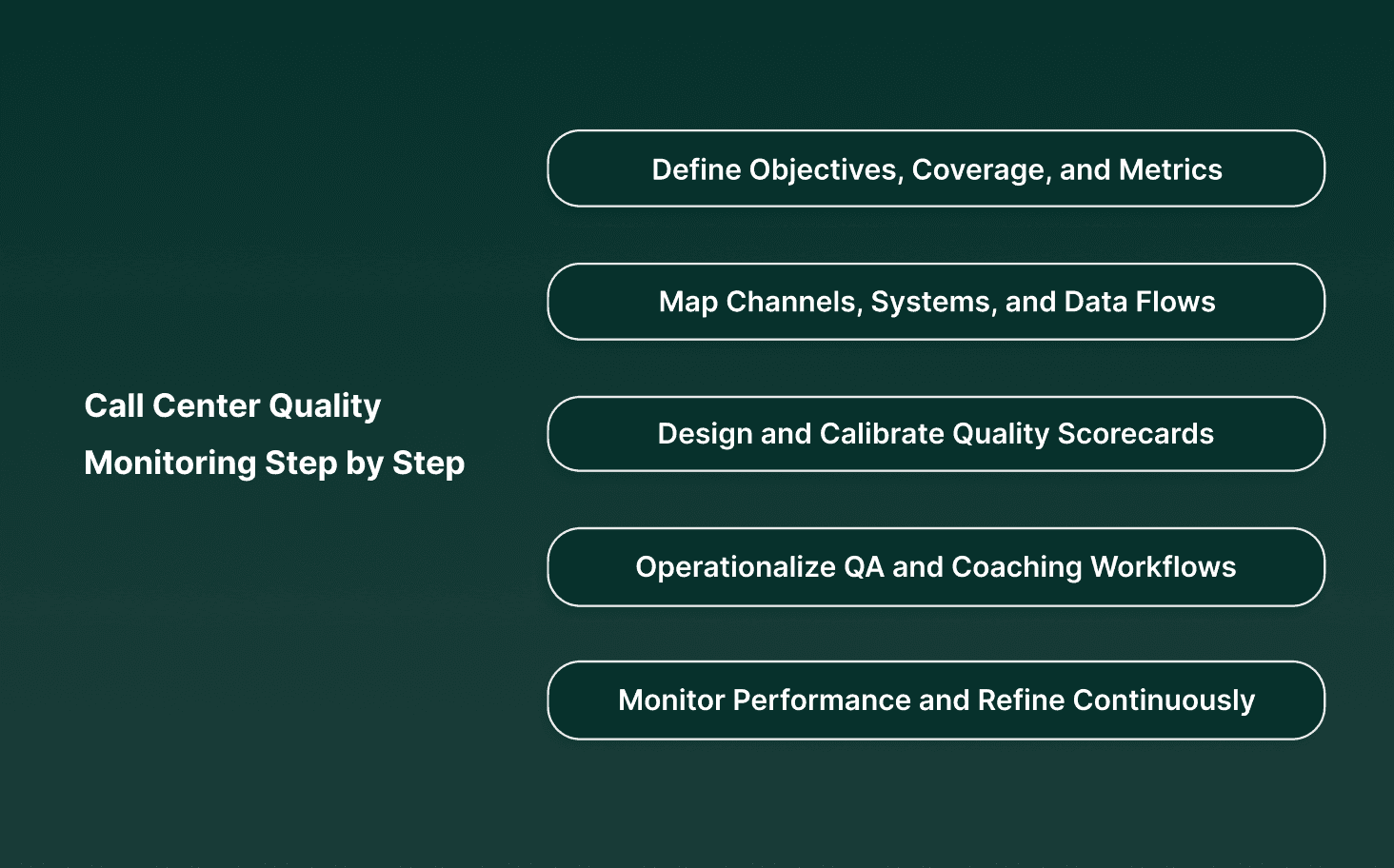 Call Center Quality Monitoring Step by Step

Define Objectives, Coverage, and Metrics

Map Channels, Systems, and Data Flows

Design and Calibrate Quality Scorecards

Operationalize QA and Coaching Workflows

Monitor Performance and Refine Continuously